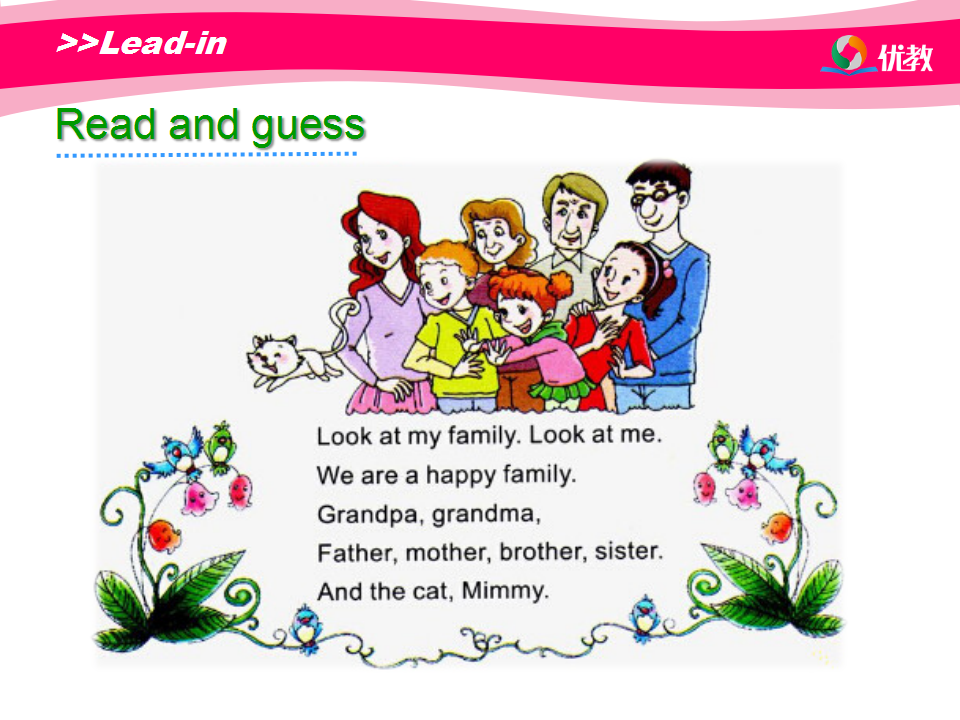 >>Lead-in

优教

Read and guess

Look at my family. Look at me.
We are a happy family.
Grandpa, grandma,
Father, mother, brother, sister.
And the cat, Mimmy.